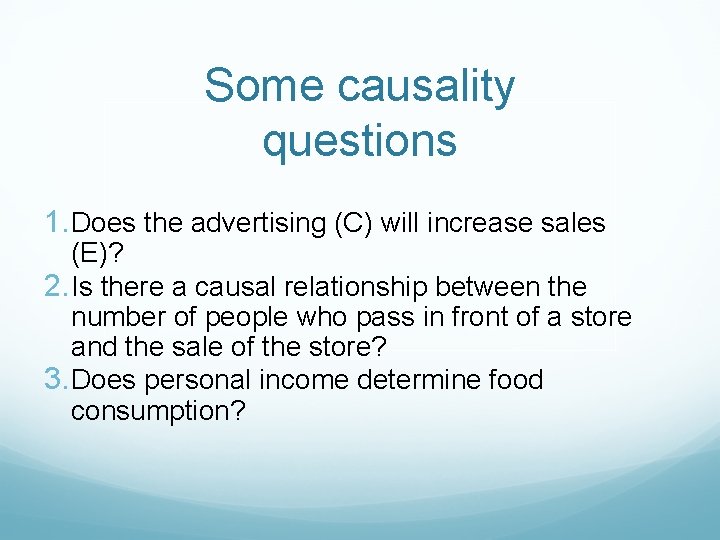 Some causality questions

1. Does the advertising (C) will increase sales (E)?
2. Is there a causal relationship between the number of people who pass in front of a store and the sale of the store?
3. Does personal income determine food consumption?